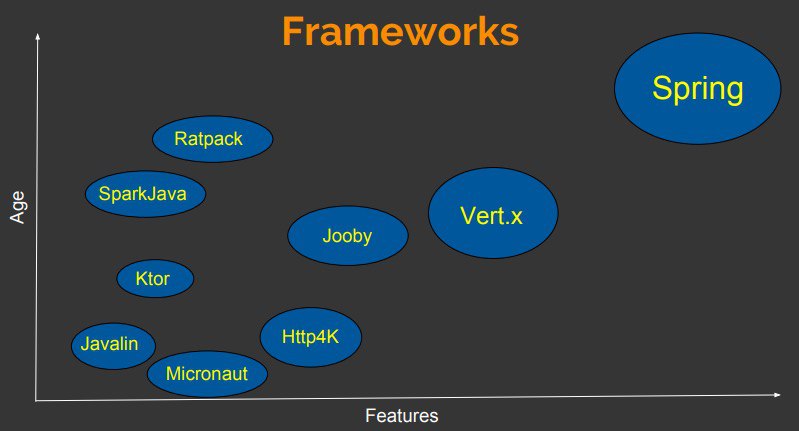 Frameworks

Age

Spring

Ratpack

SparkJava

Vert.x

Jooby

Ktor

Http4K

Javalin

Micronaut

Features